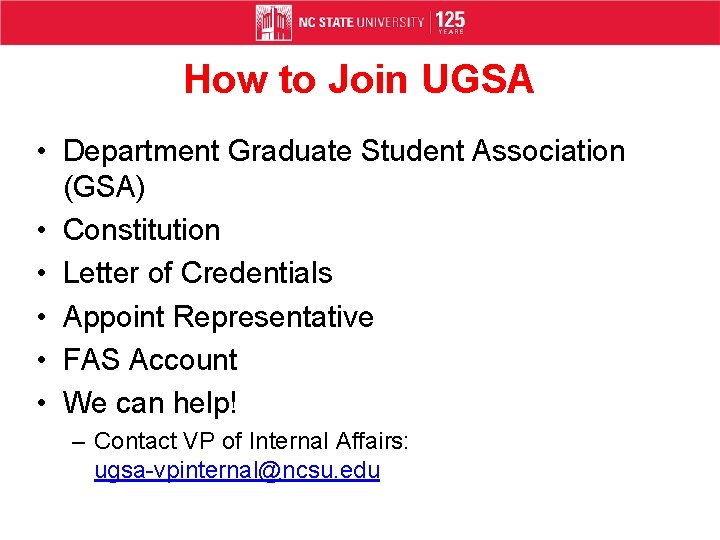 NC STATE UNIVERSITY | 125 YEARS

How to Join UGSA

• Department Graduate Student Association (GSA)
• Constitution
• Letter of Credentials
• Appoint Representative
• FAS Account
• We can help!
– Contact VP of Internal Affairs: ugsa-vpinternal@ncsu.edu